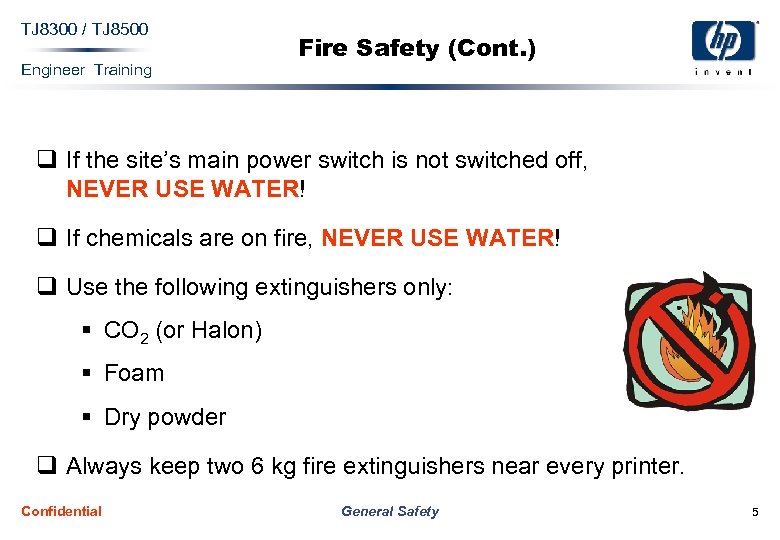 TJ8300 / TJ8500
Engineer Training

Fire Safety (Cont.)

hp
invent

❑ If the site's main power switch is not switched off, NEVER USE WATER!

❑ If chemicals are on fire, NEVER USE WATER!

❑ Use the following extinguishers only:

▪ $CO_2$ (or Halon)

▪ Foam

▪ Dry powder

❑ Always keep two 6 kg fire extinguishers near every printer.

Confidential

General Safety

5